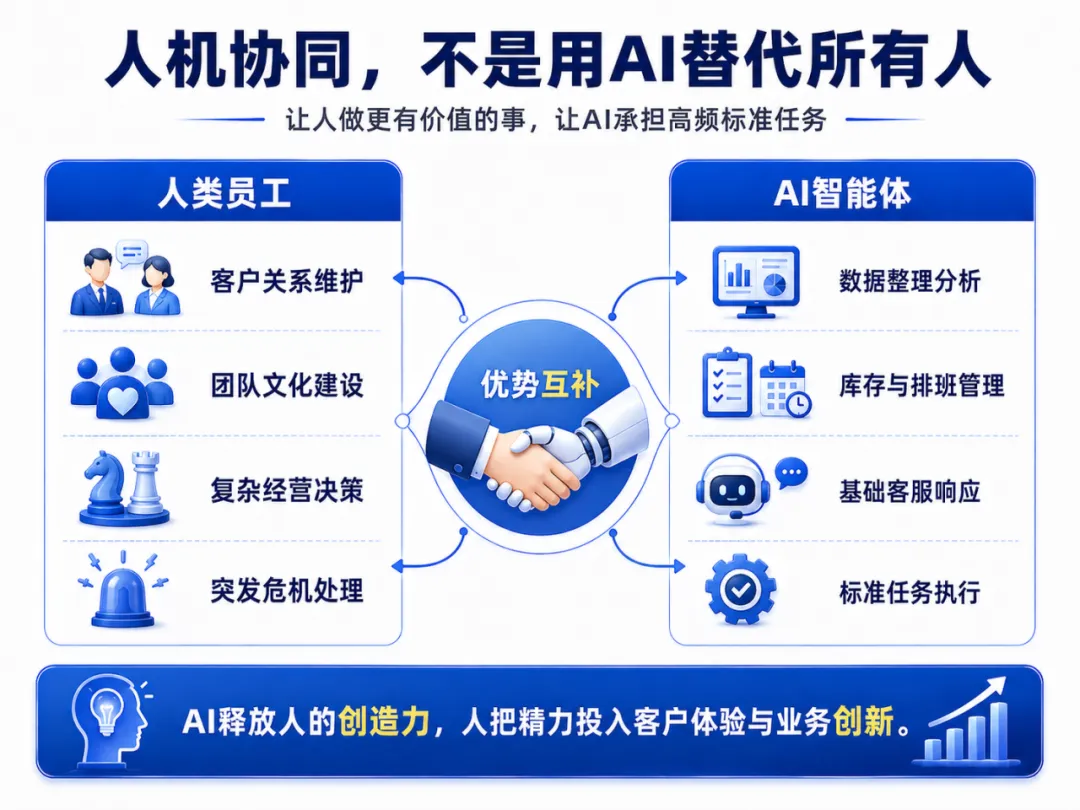 人机协同，不是用AI替代所有人

让人做更有价值的事，让AI承担高频标准任务

人类员工

客户关系维护

团队文化建设

复杂经营决策

突发危机处理

优势互补

AI智能体

数据整理分析

库存与排班管理

基础客服响应

标准任务执行

AI释放人的创造力，人把精力投入客户体验与业务创新。